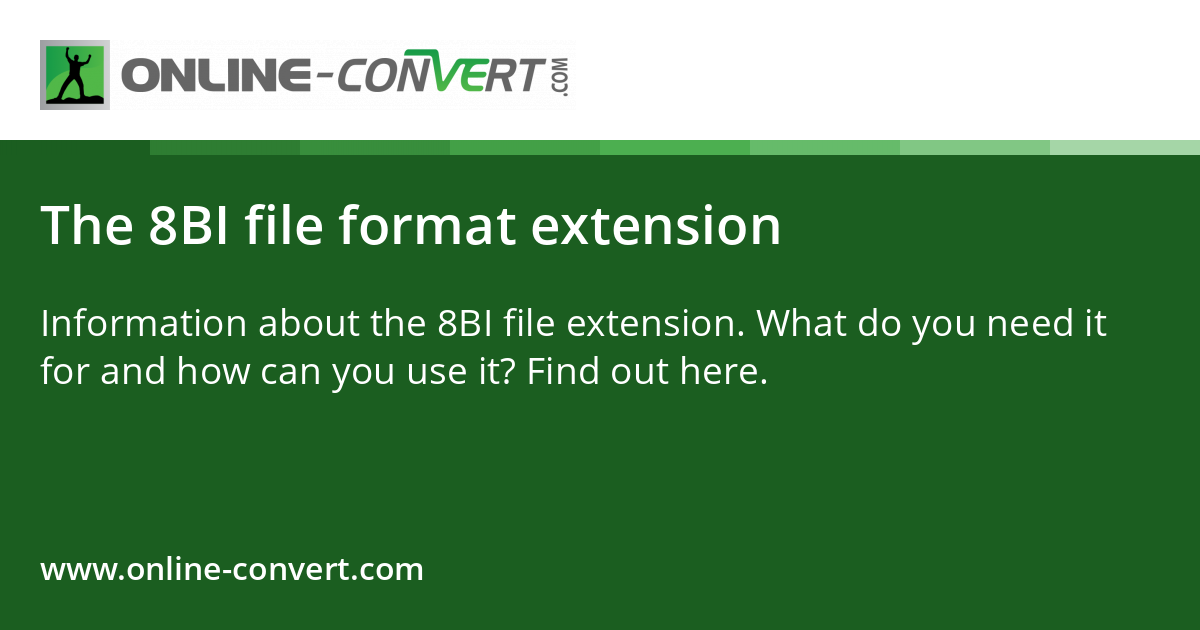 ONLINE-CONVERT.COM

The 8BI file format extension

Information about the 8BI file extension. What do you need it for and how can you use it? Find out here.

www.online-convert.com